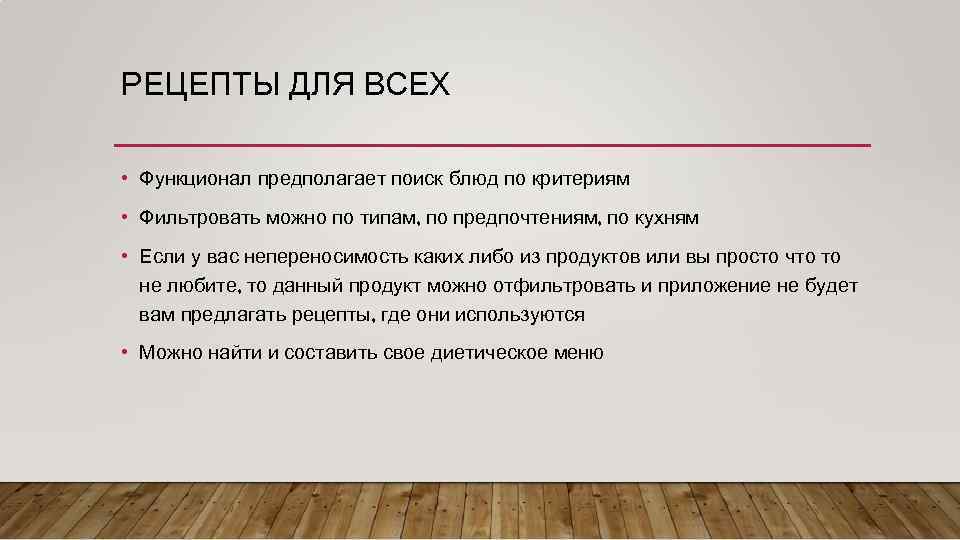 РЕЦЕПТЫ ДЛЯ ВСЕХ

• Функционал предполагает поиск блюд по критериям

• Фильтровать можно по типам, по предпочтениям, по кухням

• Если у вас непереносимость каких либо из продуктов или вы просто что то не любите, то данный продукт можно отфильтровать и приложение не будет вам предлагать рецепты, где они используются

• Можно найти и составить свое диетическое меню